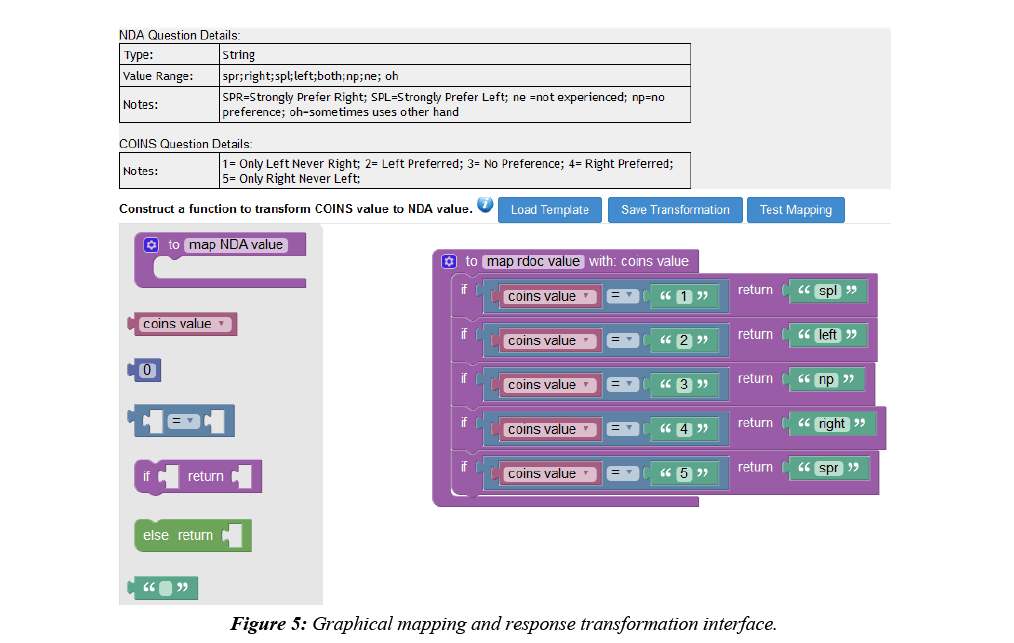 NDA Question Details:

| Type: | String |
|---|---|
| Value Range: | spr;right;spl;left;both;np;ne; oh |
| Notes: | SPR=Strongly Prefer Right; SPL=Strongly Prefer Left; ne =not experienced; np=no preference; oh=sometimes uses other hand |

COINS Question Details:

| Notes: | 1= Only Left Never Right; 2= Left Preferred; 3= No Preference; 4= Right Preferred; 5= Only Right Never Left; |
|---|---|

Construct a function to transform COINS value to NDA value. Load Template Save Transformation Test Mapping

to map NDA value

coins value

0

=

if return

else return

“ ”

to map rdoc value with: coins value

if coins value = “ 1 ” return “ spl ”

if coins value = “ 2 ” return “ left ”

if coins value = “ 3 ” return “ np ”

if coins value = “ 4 ” return “ right ”

if coins value = “ 5 ” return “ spr ”

Figure 5: Graphical mapping and response transformation interface.